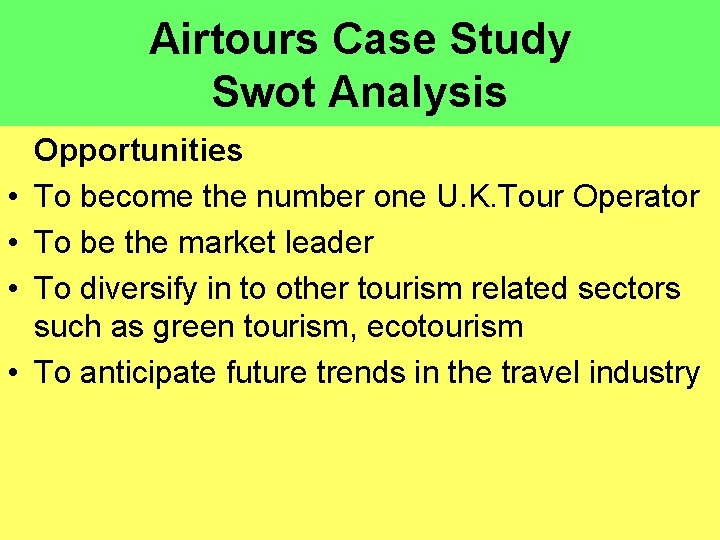 Airtours Case Study
Swot Analysis

Opportunities

• To become the number one U.K.Tour Operator
• To be the market leader
• To diversify in to other tourism related sectors such as green tourism, ecotourism
• To anticipate future trends in the travel industry